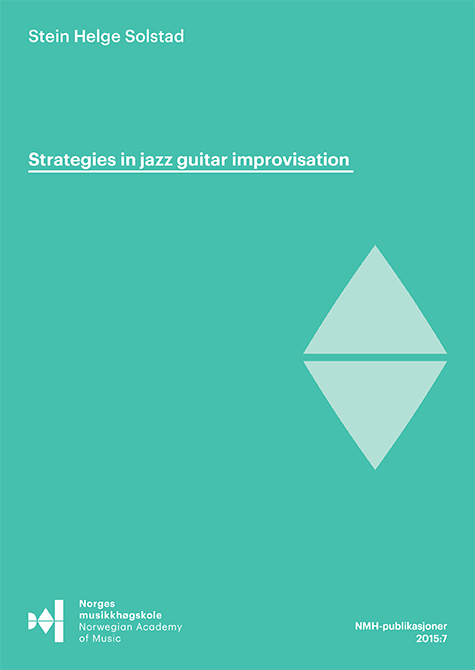 Stein Helge Solstad

Strategies in jazz guitar improvisation

Norges
musikkhøgskole
Norwegian Academy
of Music

NMH-publikasjoner
2015:7